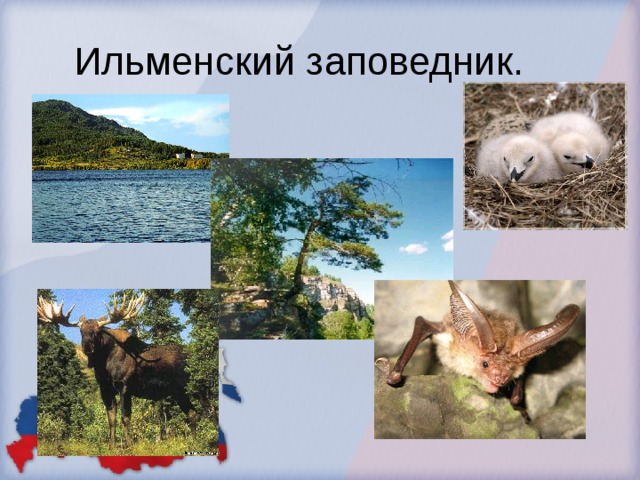 Ильменский заповедник.